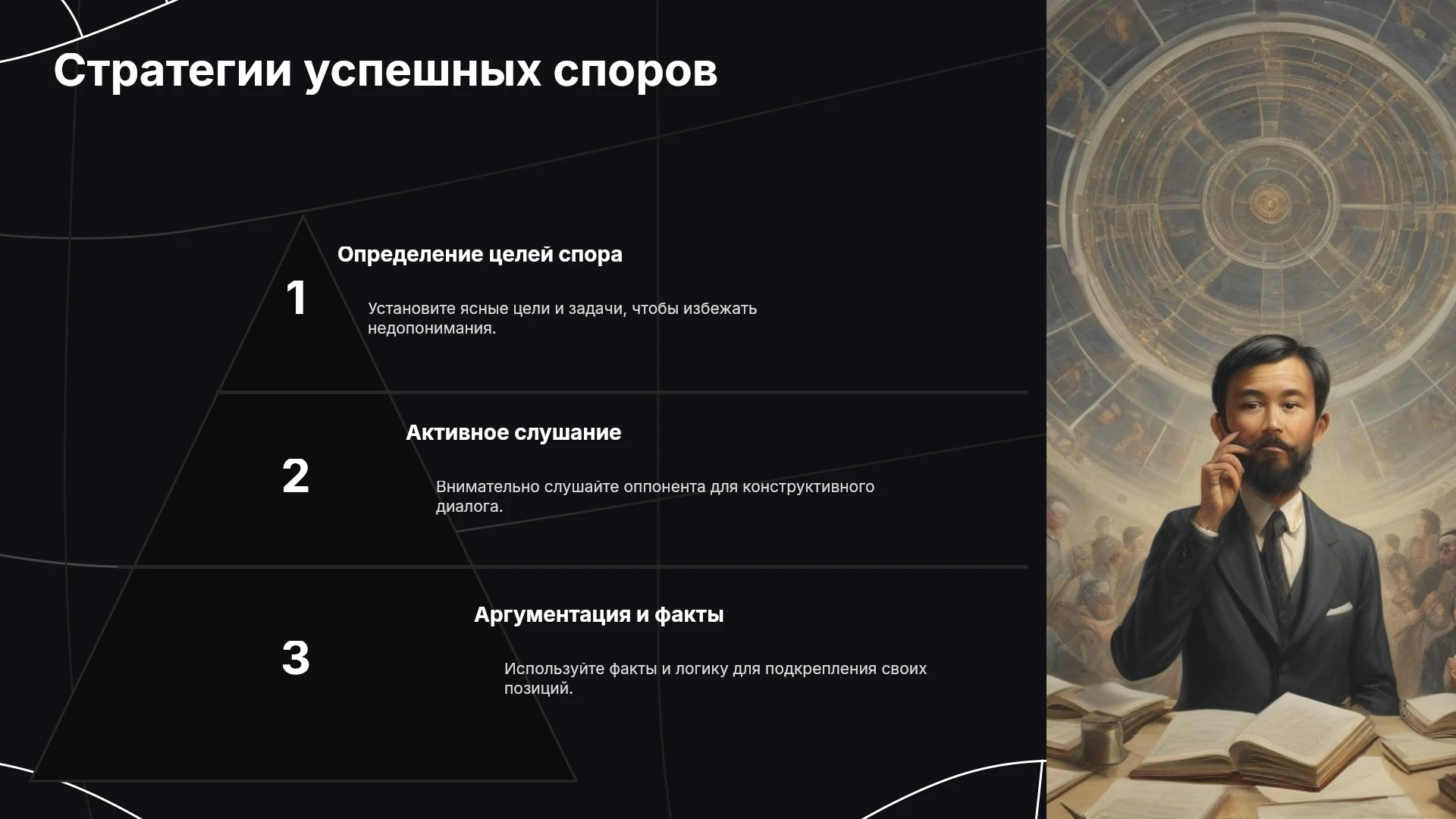 Стратегии успешных споров

1

Определение целей спора

Установите ясные цели и задачи, чтобы избежать недопонимания.

2

Активное слушание

Внимательно слушайте оппонента для конструктивного диалога.

3

Аргументация и факты

Используйте факты и логику для подкрепления своих позиций.